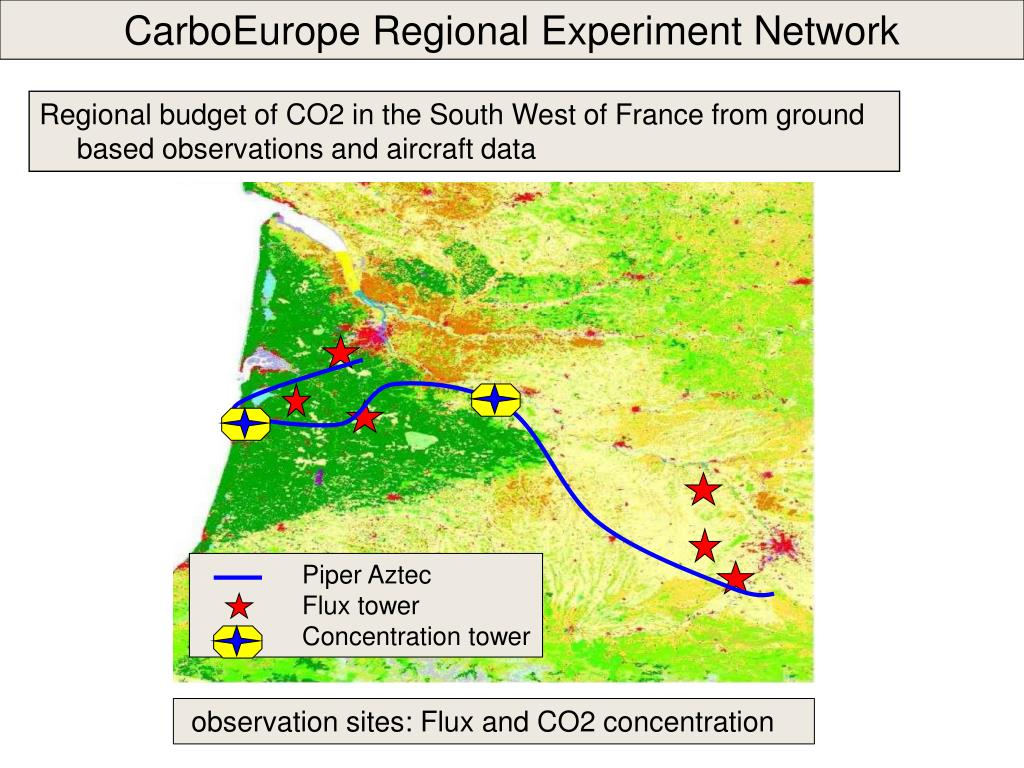 CarboEurope Regional Experiment Network

Regional budget of CO2 in the South West of France from ground based observations and aircraft data

Piper Aztec
Flux tower
Concentration tower

observation sites: Flux and CO2 concentration